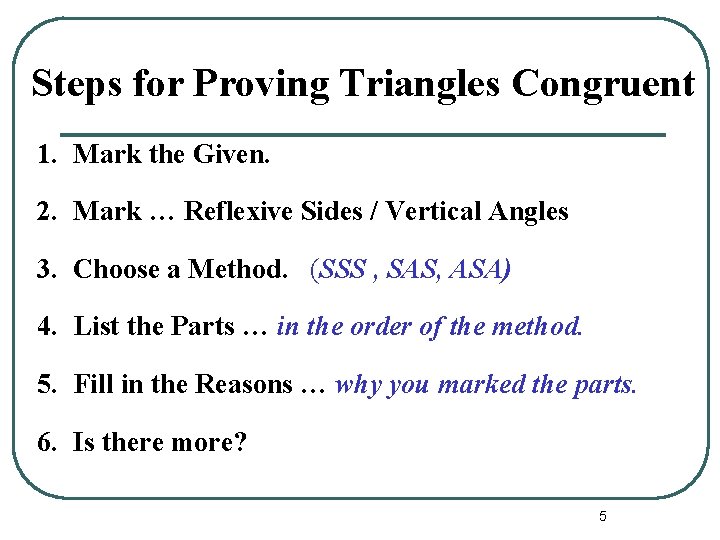 Steps for Proving Triangles Congruent

1. Mark the Given.

2. Mark … Reflexive Sides / Vertical Angles

3. Choose a Method. (SSS , SAS, ASA)

4. List the Parts … in the order of the method.

5. Fill in the Reasons … why you marked the parts.

6. Is there more?

5